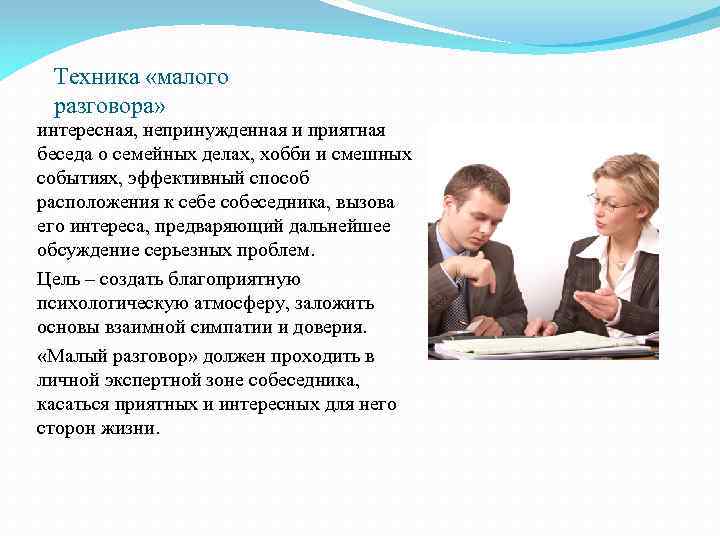 Техника «малого разговора»

интересная, непринужденная и приятная беседа о семейных делах, хобби и смешных событиях, эффективный способ расположения к себе собеседника, вызова его интереса, предваряющий дальнейшее обсуждение серьезных проблем.

Цель – создать благоприятную психологическую атмосферу, заложить основы взаимной симпатии и доверия.

«Малый разговор» должен проходить в личной экспертной зоне собеседника, касаться приятных и интересных для него сторон жизни.